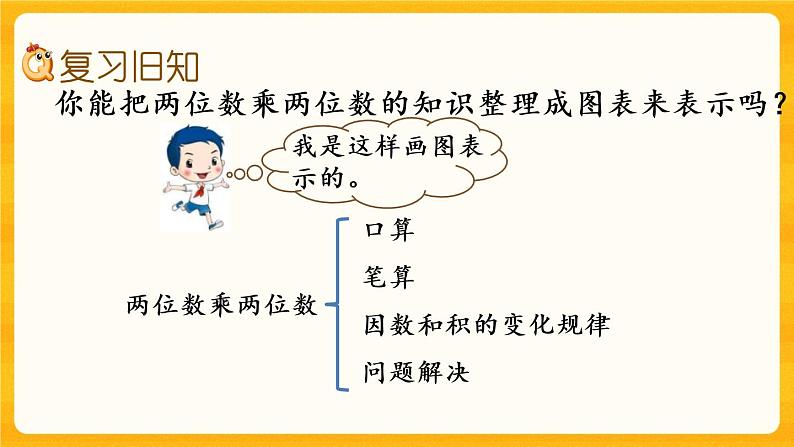 复习旧知

你能把两位数乘两位数的知识整理成图表来表示吗？

我是这样画图表示的。

两位数乘两位数

口算

笔算

因数和积的变化规律

问题解决